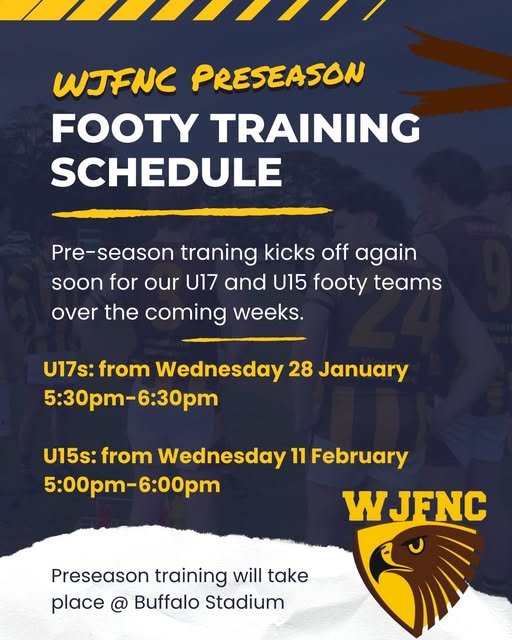 WJFNC PRESEASON
FOOTY TRAINING SCHEDULE

Pre-season traning kicks off again soon for our U17 and U15 footy teams over the coming weeks.

U17s: from Wednesday 28 January
5:30pm-6:30pm

U15s: from Wednesday 11 February
5:00pm-6:00pm

WJFNC

Preseason training will take place @ Buffalo Stadium